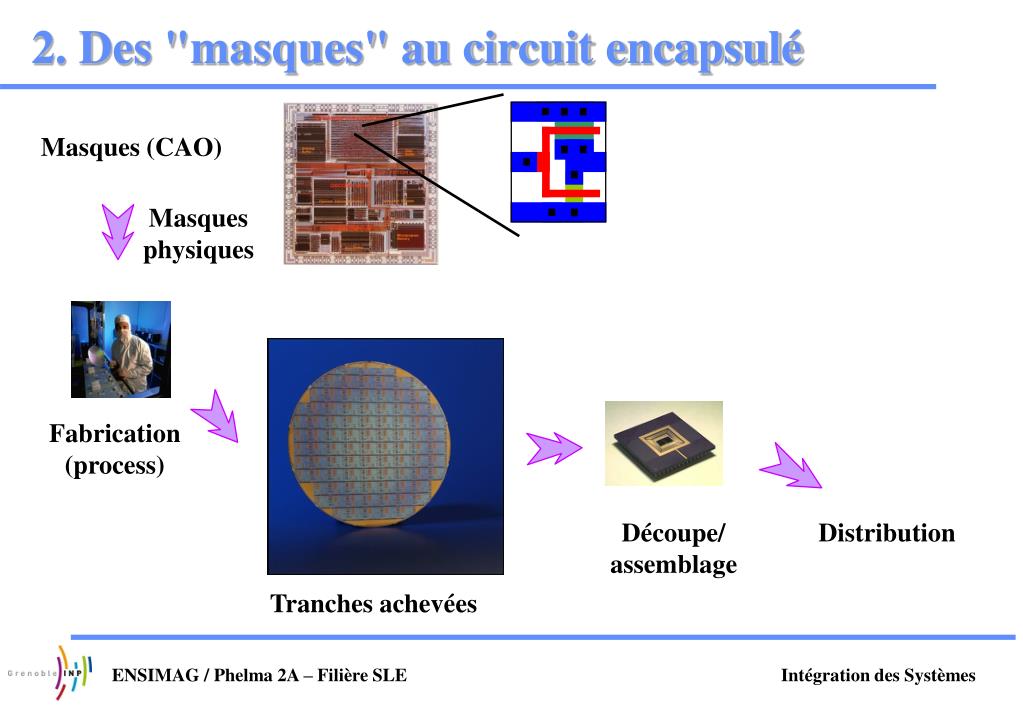 2. Des "masques" au circuit encapsulé

Masques (CAO)

Masques physiques

Fabrication (process)

Tranches achevées

Découpe/ assemblage

Distribution

Grenoble INP

ENSIMAG / Phelma 2A – Filière SLE

Intégration des Systèmes